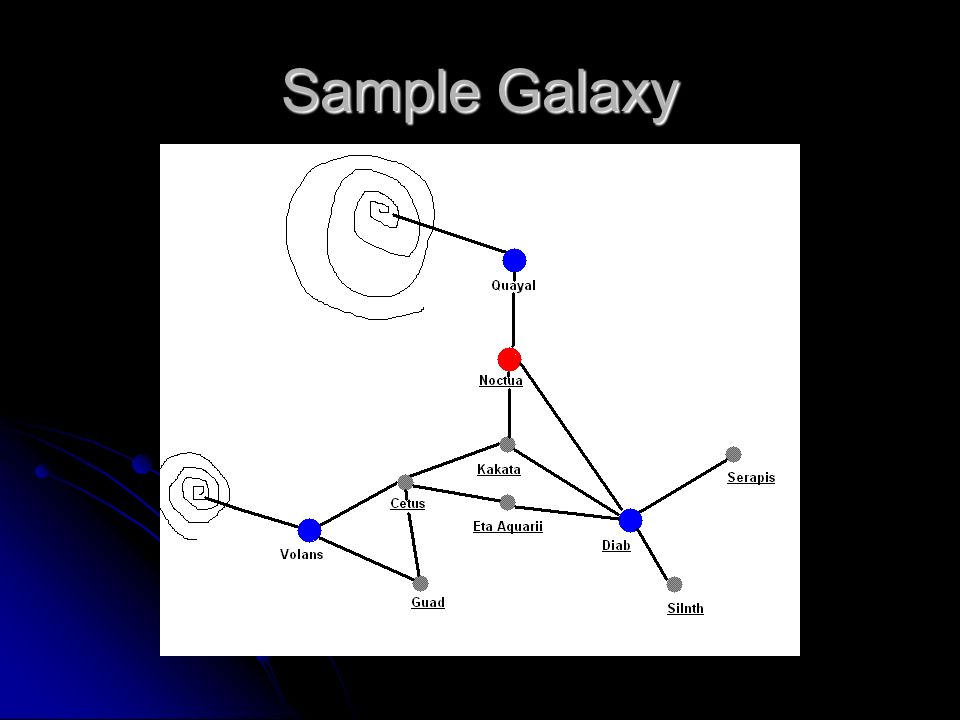 Sample Galaxy

Quayal

Noctua

Kakata

Serapis

Cetus

Eta Aquarii

Diab

Volans

Guad

Silnth